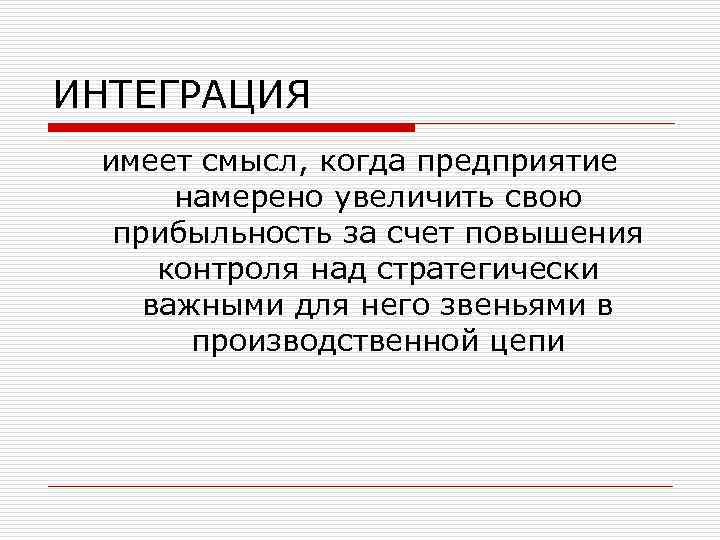 ИНТЕГРАЦИЯ

имеет смысл, когда предприятие намерено увеличить свою прибыльность за счет повышения контроля над стратегически важными для него звеньями в производственной цепи